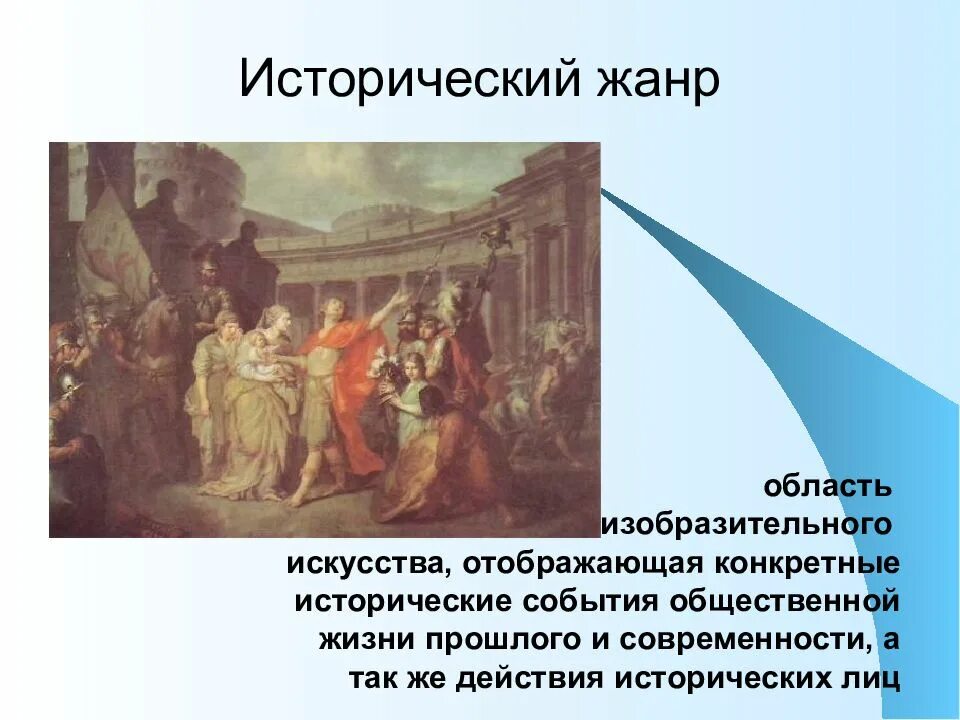 Исторический жанр

область изобразительного искусства, отображающая конкретные исторические события общественной жизни прошлого и современности, а так же действия исторических лиц